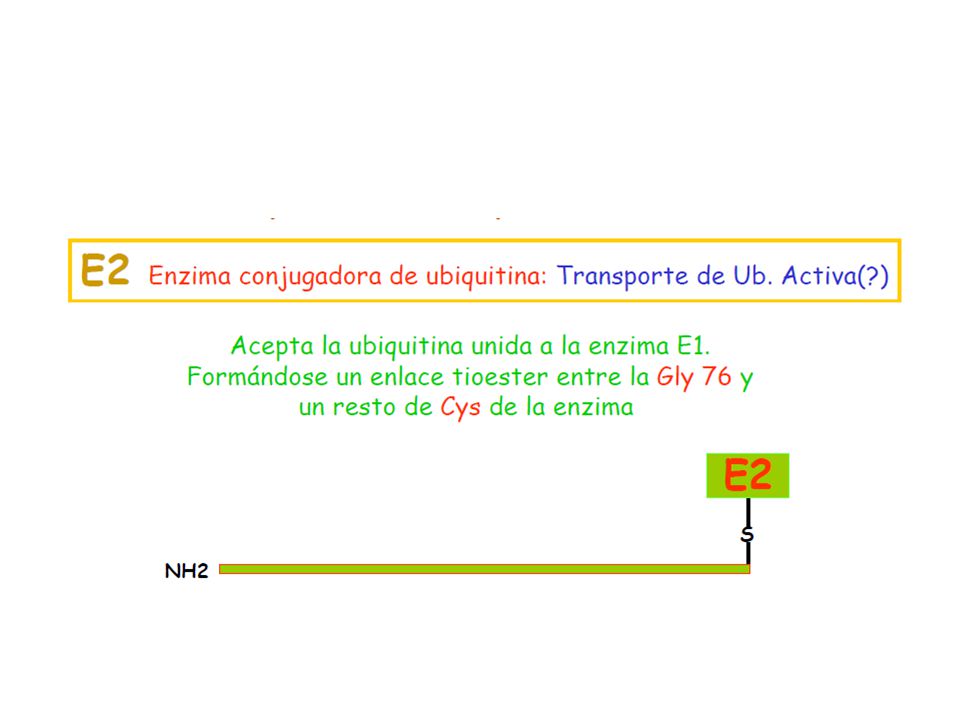 E2 Enzima conjugadora de ubiquitina: Transporte de Ub. Activa(?)

Acepta la ubiquitina unida a la enzima E1.
Formándose un enlace tioester entre la Gly 76 y un resto de Cys de la enzima

E2

S

NH2